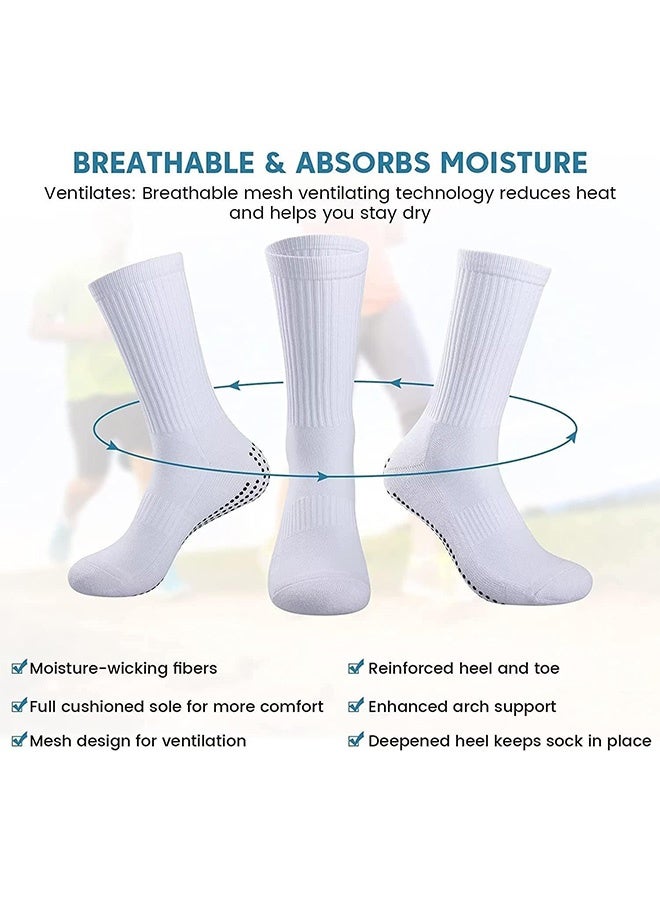 BREATHABLE & ABSORBS MOISTURE

Ventilates: Breathable mesh ventilating technology reduces heat and helps you stay dry

Moisture-wicking fibers

Full cushioned sole for more comfort

Mesh design for ventilation

Reinforced heel and toe

Enhanced arch support

Deepened heel keeps sock in place